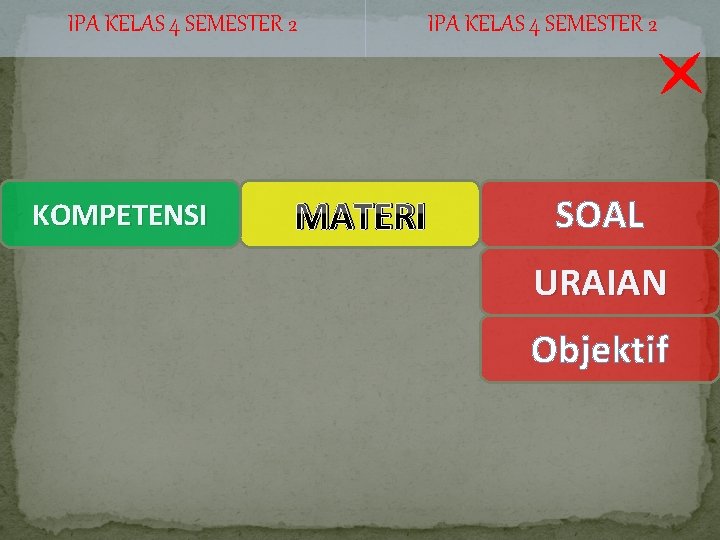 IPA KELAS 4 SEMESTER 2

IPA KELAS 4 SEMESTER 2

KOMPETENSI

MATERI

SOAL

URAIAN

Objektif